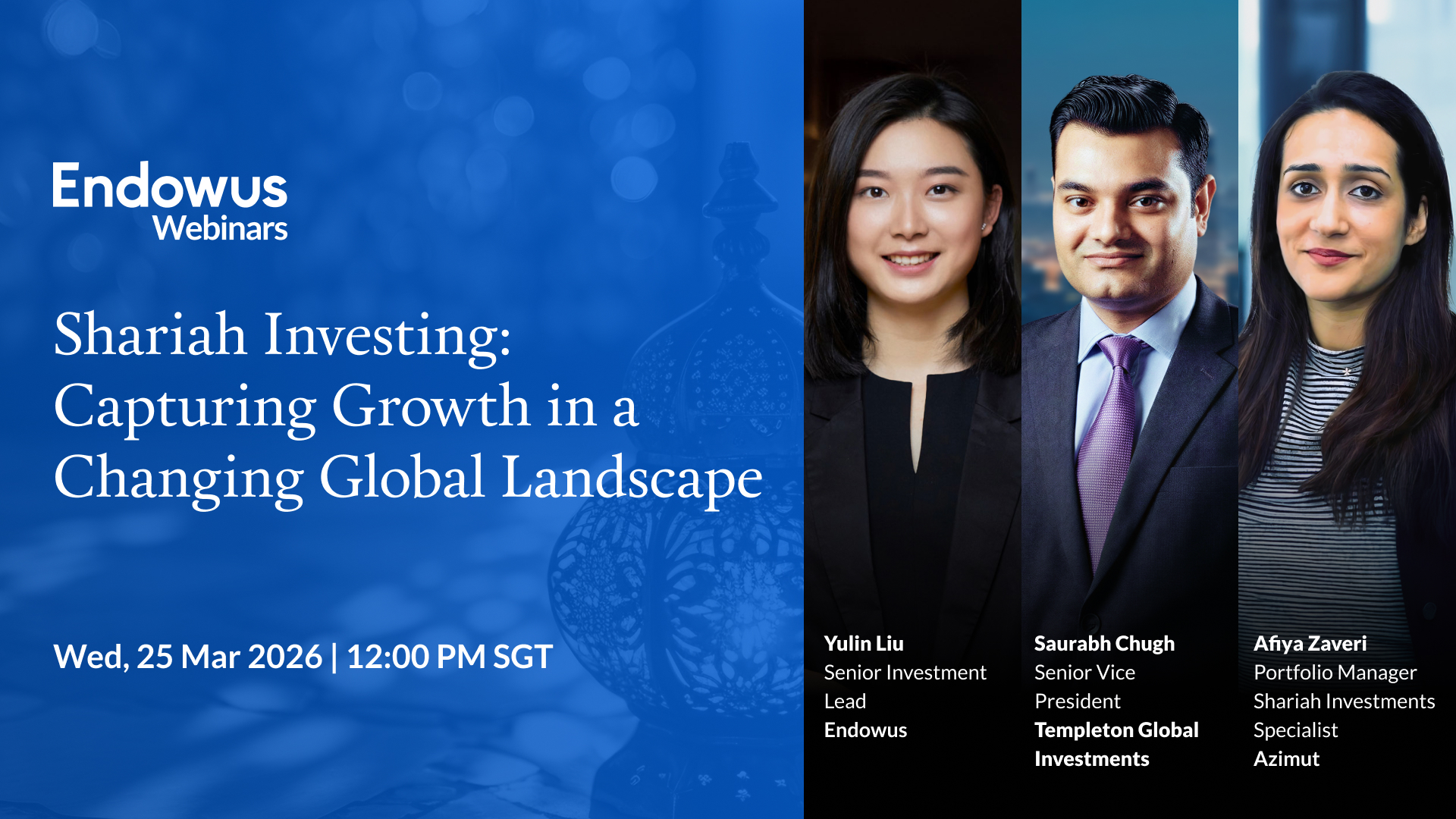 Endowus
Webinars

Shariah Investing: Capturing Growth in a Changing Global Landscape

Wed, 25 Mar 2026 | 12:00 PM SGT

Yulin Liu
Senior Investment Lead
Endowus

Saurabh Chugh
Senior Vice President
Templeton Global Investments

Afiya Zaveri
Portfolio Manager
Shariah Investments Specialist
Azimut